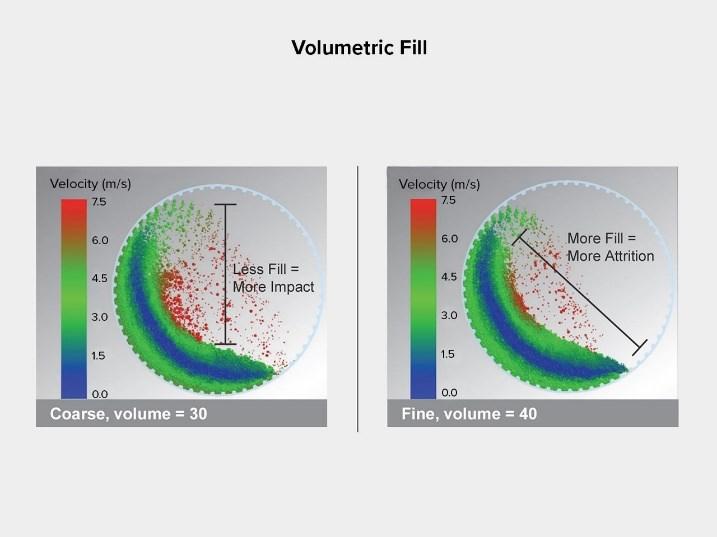 Volumetric Fill

Velocity (m/s)
7.5
6.0
4.5
3.0
1.5
0.0

Less Fill = More Impact

Coarse, volume = 30

Velocity (m/s)
7.5
6.0
4.5
3.0
1.5
0.0

More Fill = More Attrition

Fine, volume = 40